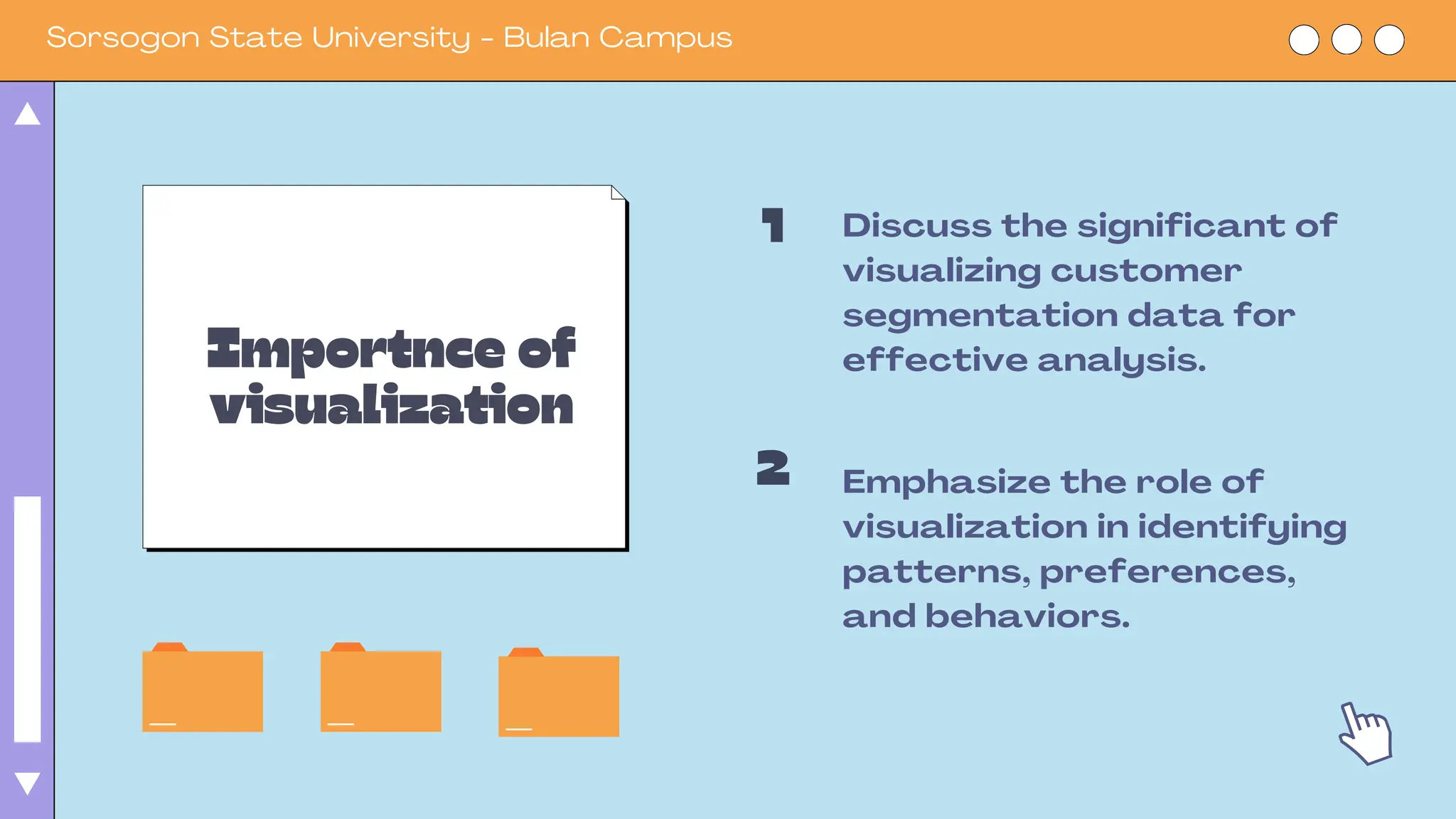 Sorsogon State University - Bulan Campus

Importnce of visualization

1

Discuss the significant of visualizing customer segmentation data for effective analysis.

2

Emphasize the role of visualization in identifying patterns, preferences, and behaviors.